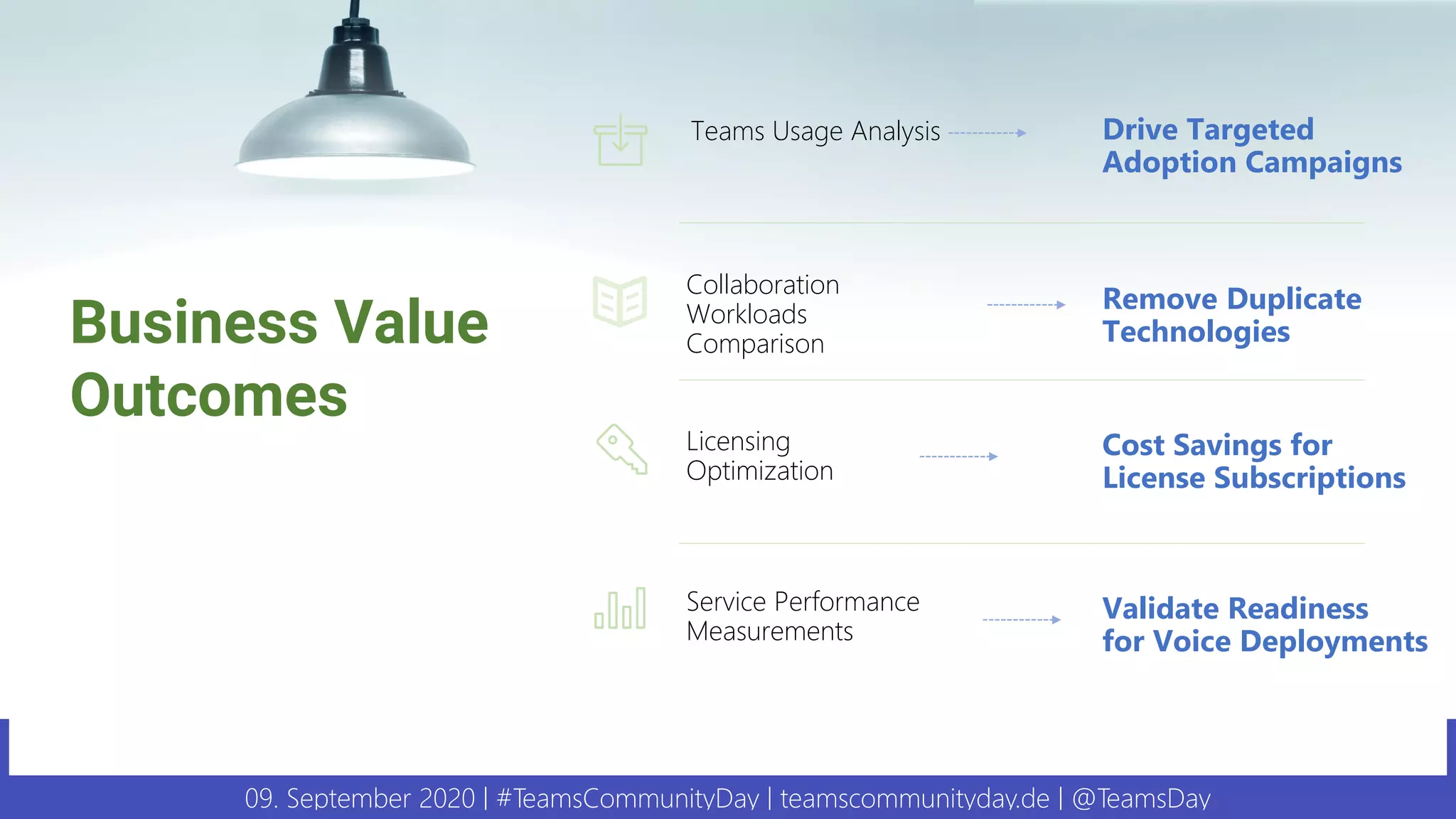 Business Value Outcomes

Teams Usage Analysis

Drive Targeted Adoption Campaigns

Collaboration Workloads Comparison

Remove Duplicate Technologies

Licensing Optimization

Cost Savings for License Subscriptions

Service Performance Measurements

Validate Readiness for Voice Deployments

09. September 2020 | #TeamsCommunityDay | teamscommunityday.de | @TeamsDay